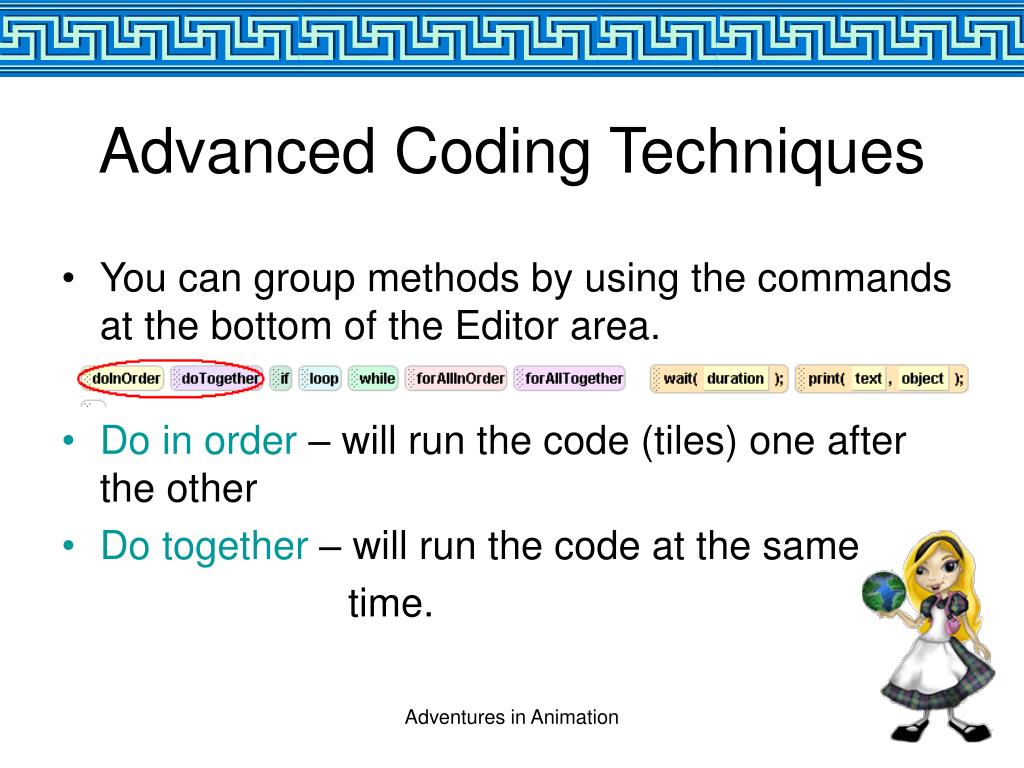 Advanced Coding Techniques

• You can group methods by using the commands at the bottom of the Editor area.

doInOrder doTogether if loop while forAllInOrder forAllTogether wait( duration ); print( text , object );

• Do in order – will run the code (tiles) one after the other
• Do together – will run the code at the same time.

Adventures in Animation